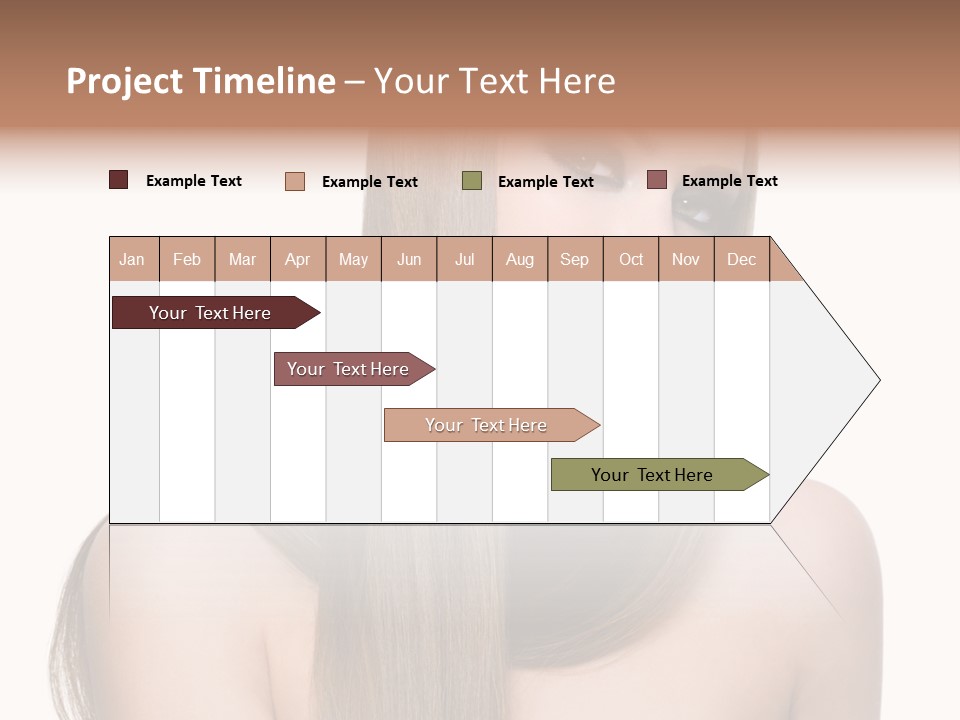 Project Timeline – Your Text Here

Example Text Example Text Example Text Example Text

| Jan | Feb | Mar | Apr | May | Jun | Jul | Aug | Sep | Oct | Nov | Dec |
|---|---|---|---|---|---|---|---|---|---|---|---|

Your Text Here

Your Text Here

Your Text Here

Your Text Here